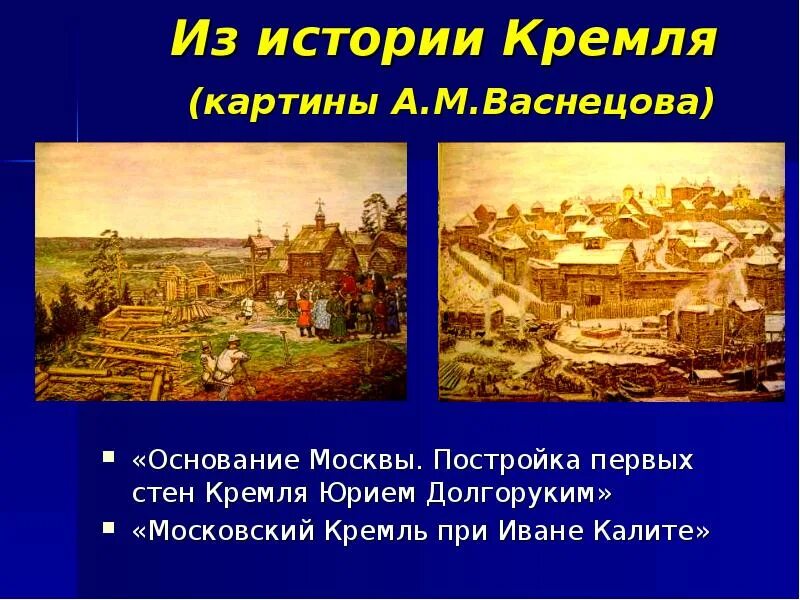 Из истории Кремля
(картины А.М.Васнецова)

▪ «Основание Москвы. Постройка первых стен Кремля Юрием Долгоруким»
▪ «Московский Кремль при Иване Калите»